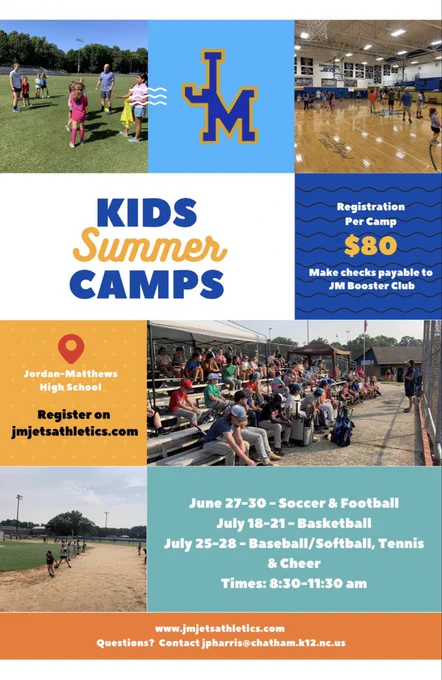 JM

KIDS
Summer
CAMPS

Registration Per Camp
$80
Make checks payable to JM Booster Club

Jordan-Matthews High School

Register on jmjetsathletics.com

June 27-30 - Soccer & Football
July 18-21 - Basketball
July 25-28 - Baseball/Softball, Tennis & Cheer
Times: 8:30-11:30 am

www.jmjetsathletics.com
Questions? Contact jpharris@chatham.k12.nc.us